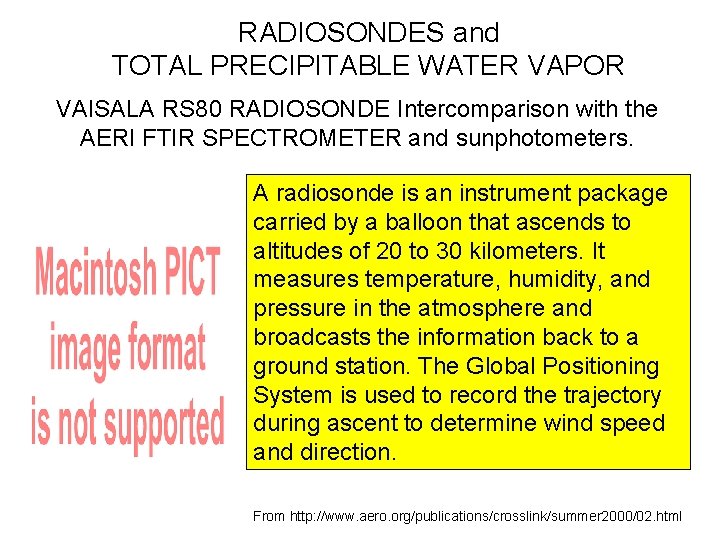 RADIOSONDES and
TOTAL PRECIPITABLE WATER VAPOR

VAISALA RS80 RADIOSONDE Intercomparison with the AERI FTIR SPECTROMETER and sunphotometers.

Macintosh PICT image format is not supported

A radiosonde is an instrument package carried by a balloon that ascends to altitudes of 20 to 30 kilometers. It measures temperature, humidity, and pressure in the atmosphere and broadcasts the information back to a ground station. The Global Positioning System is used to record the trajectory during ascent to determine wind speed and direction.

From http://www.aero.org/publications/crosslink/summer2000/02.html